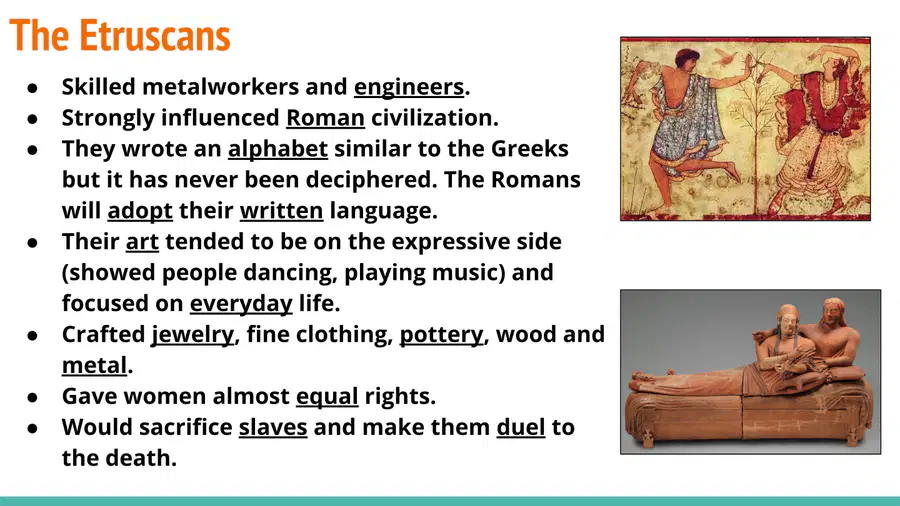 The Etruscans

• Skilled metalworkers and engineers.
• Strongly influenced Roman civilization.
• They wrote an alphabet similar to the Greeks but it has never been deciphered. The Romans will adopt their written language.
• Their art tended to be on the expressive side (showed people dancing, playing music) and focused on everyday life.
• Crafted jewelry, fine clothing, pottery, wood and metal.
• Gave women almost equal rights.
• Would sacrifice slaves and make them duel to the death.